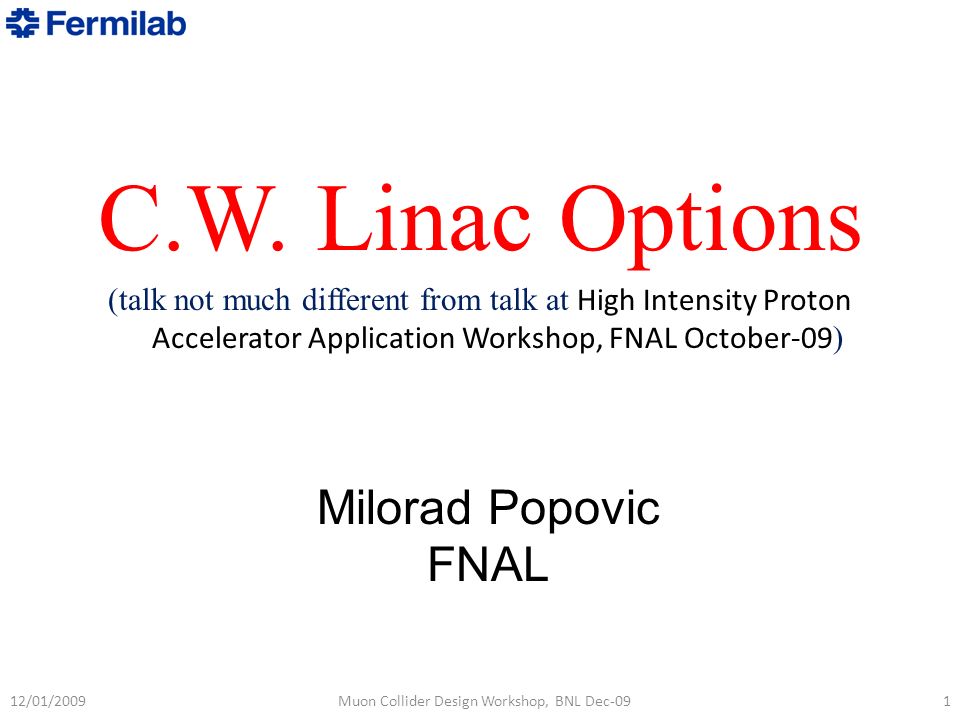 Fermilab

C.W. Linac Options

(talk not much different from talk at High Intensity Proton Accelerator Application Workshop, FNAL October-09)

Milorad Popovic
FNAL

12/01/2009 Muon Collider Design Workshop, BNL Dec-09 1